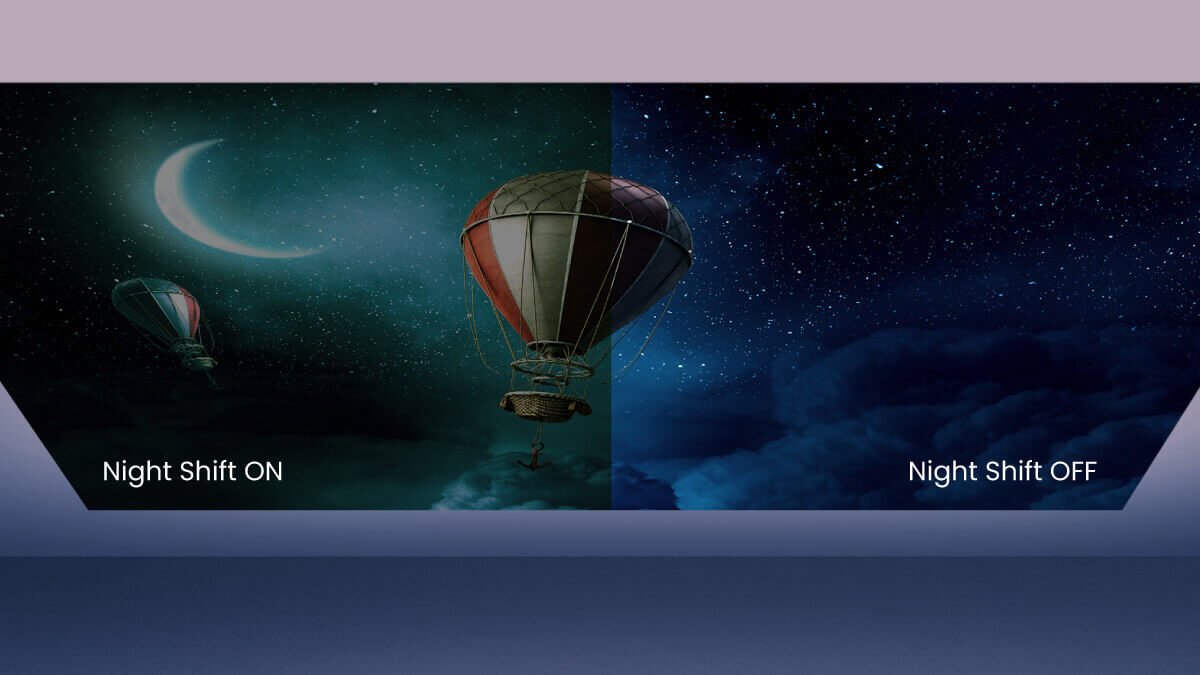 Night Shift ON

Night Shift OFF